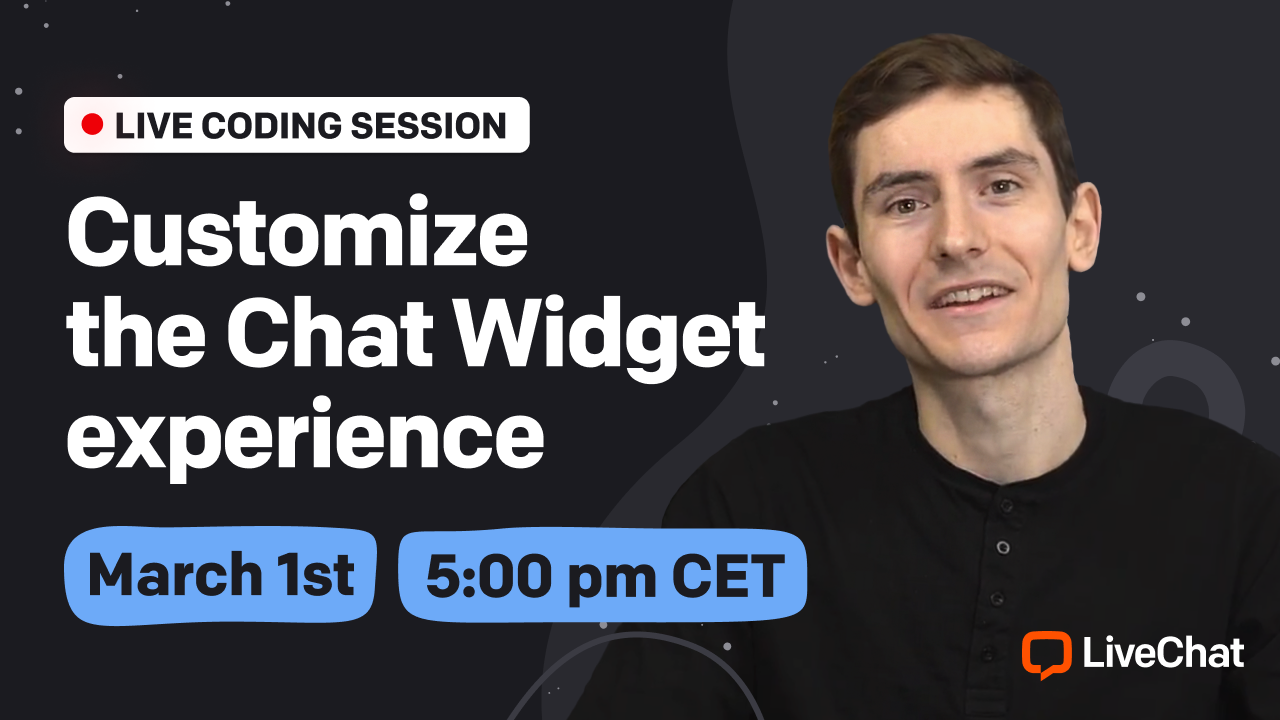 LIVE CODING SESSION

Customize the Chat Widget experience

March 1st

5:00 pm CET

LiveChat